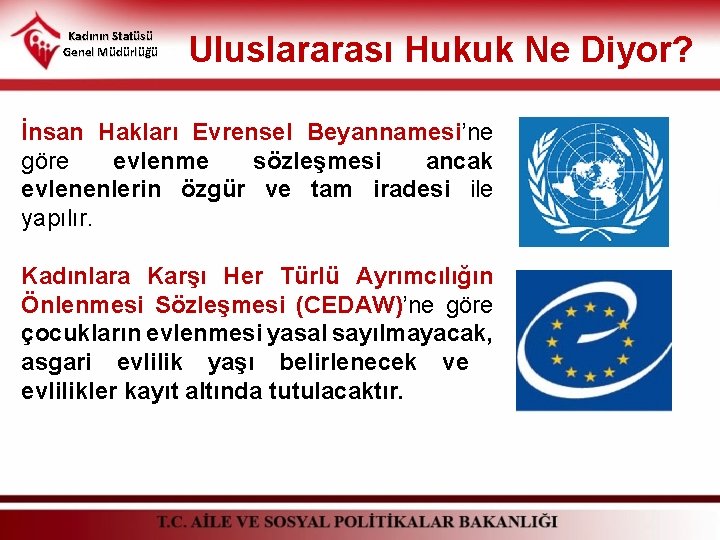 Kadının Statüsü Genel Müdürlüğü

Uluslararası Hukuk Ne Diyor?

İnsan Hakları Evrensel Beyannamesi'ne göre evlenme sözleşmesi ancak evlenenlerin özgür ve tam iradesi ile yapılır.

Kadınlara Karşı Her Türlü Ayrımcılığın Önlenmesi Sözleşmesi (CEDAW)'ne göre çocukların evlenmesi yasal sayılmayacak, asgari evlilik yaşı belirlenecek ve evlilikler kayıt altında tutulacaktır.

T.C. AİLE VE SOSYAL POLİTİKALAR BAKANLIĞI